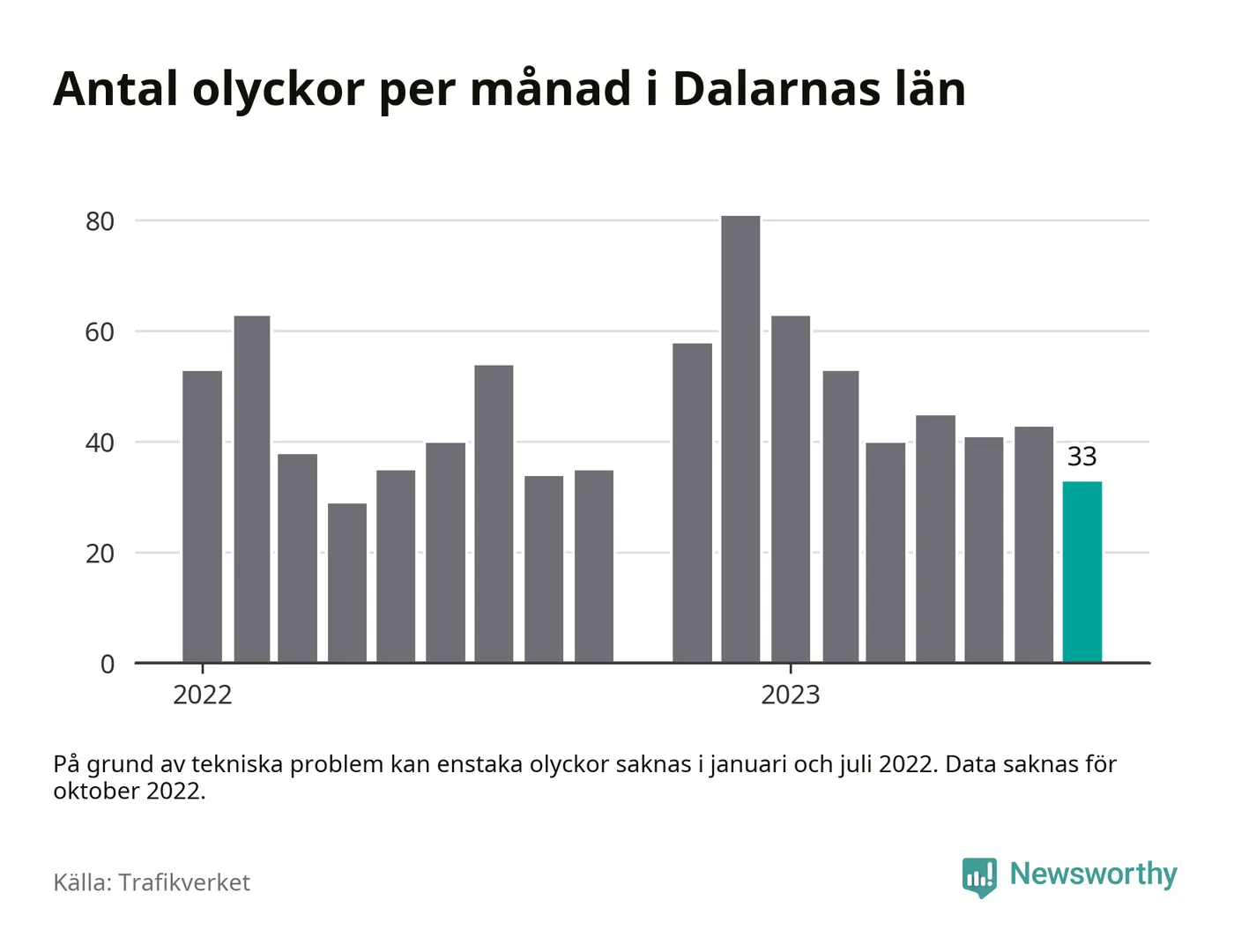 Antal olyckor per månad i Dalarnas län

80
60
40
20
0

33

2022
2023

På grund av tekniska problem kan enstaka olyckor saknas i januari och juli 2022. Data saknas för oktober 2022.

Källa: Trafikverket

Newsworthy